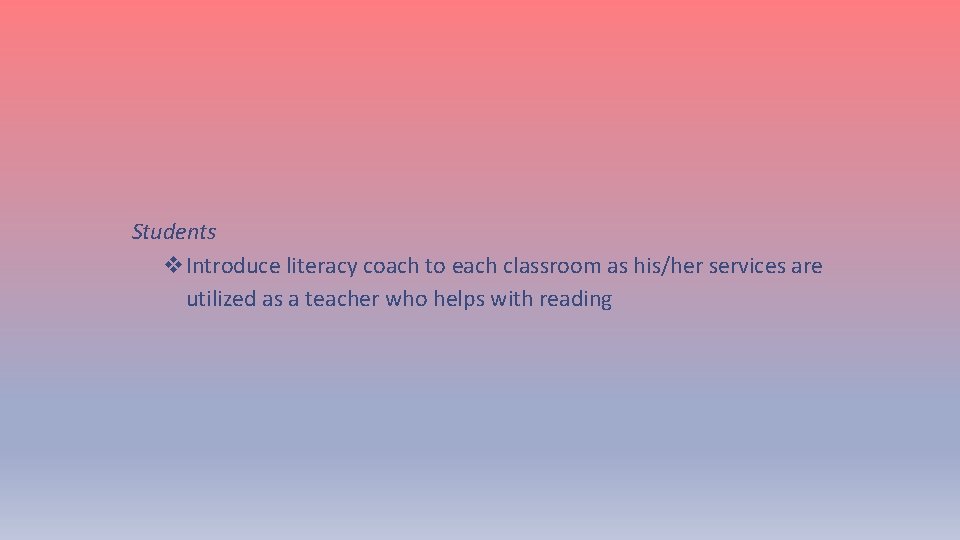 Students

❖ Introduce literacy coach to each classroom as his/her services are utilized as a teacher who helps with reading